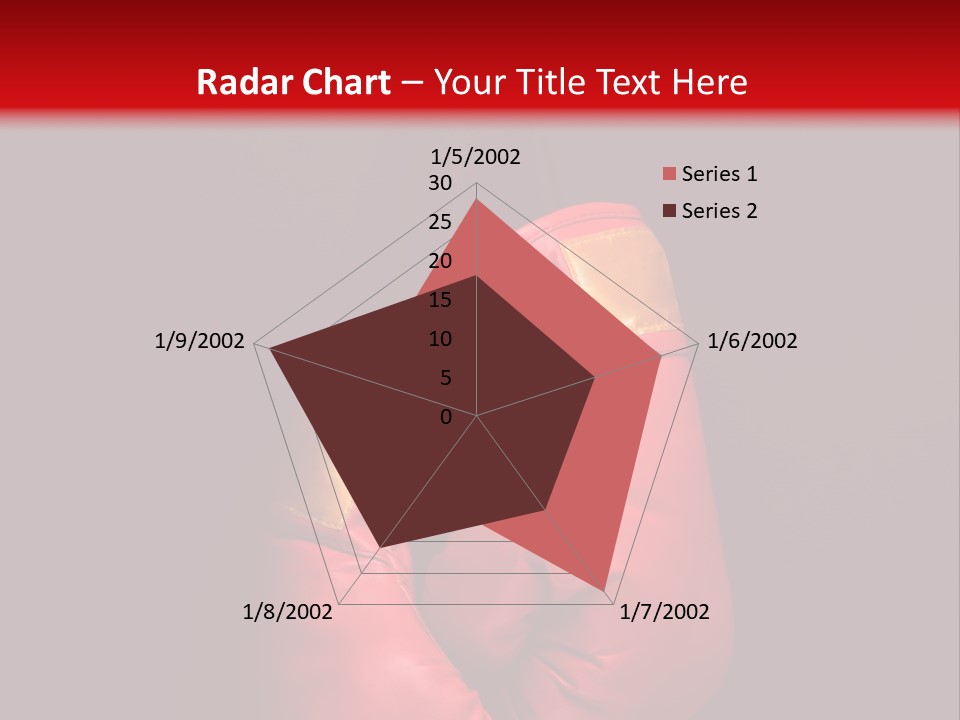 Radar Chart – Your Title Text Here

1/5/2002
30
25
20
15
10
5
0
1/6/2002
1/7/2002
1/8/2002
1/9/2002

Series 1
Series 2